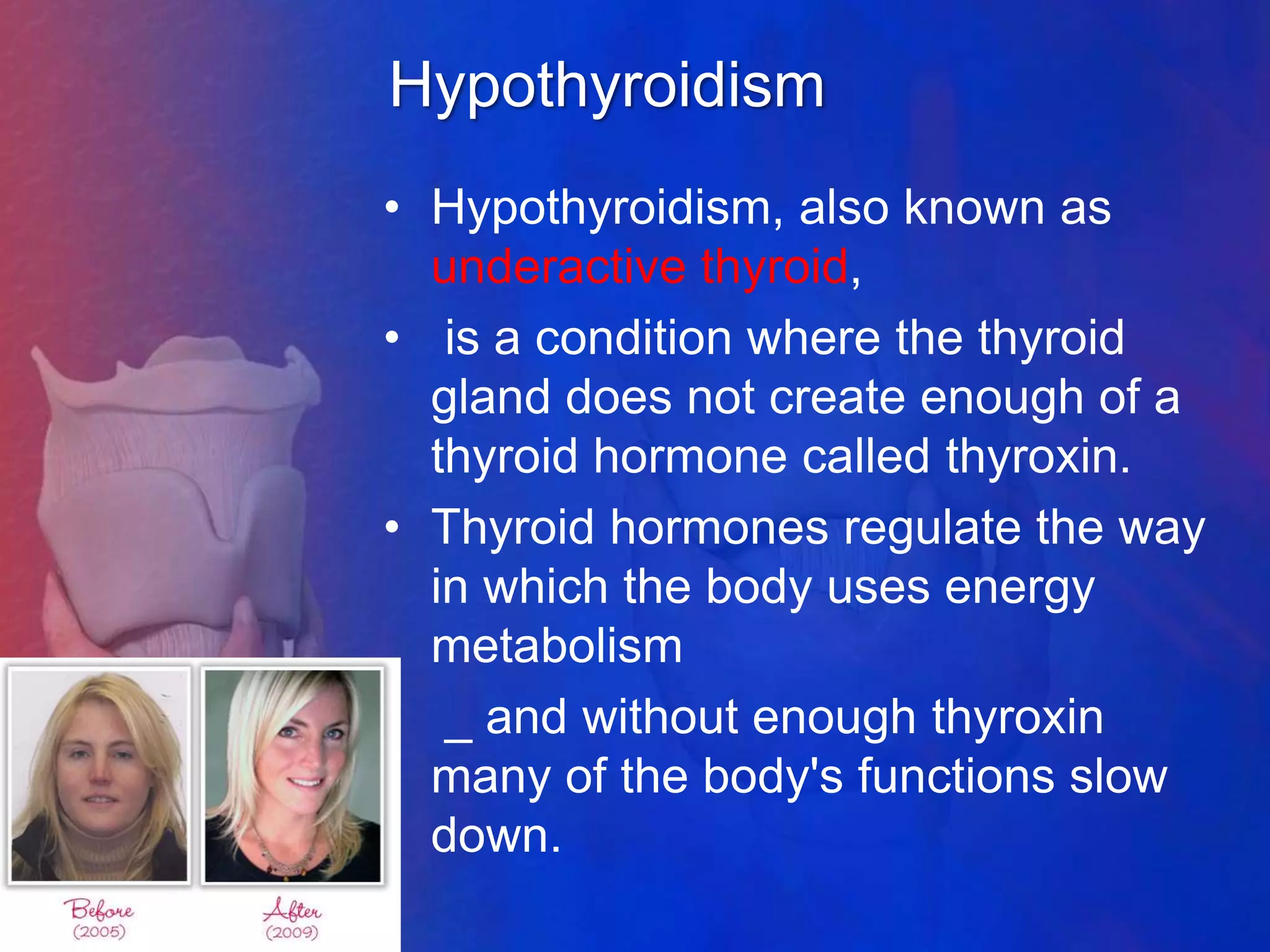 Hypothyroidism

• Hypothyroidism, also known as underactive thyroid,

• is a condition where the thyroid gland does not create enough of a thyroid hormone called thyroxin.

• Thyroid hormones regulate the way in which the body uses energy metabolism

_ and without enough thyroxin many of the body's functions slow down.

Before
(2005)

After
(2009)